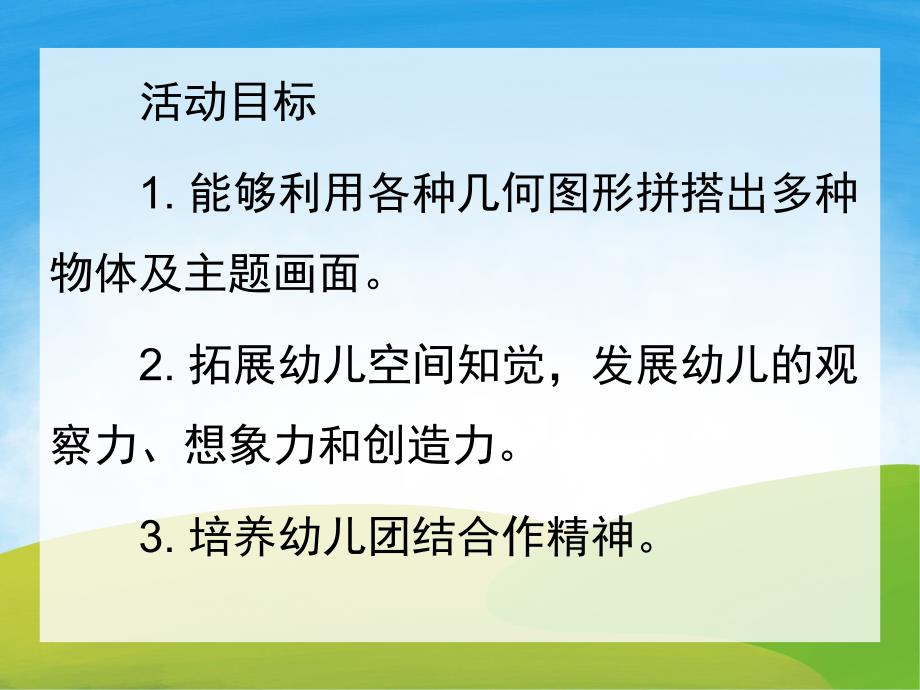 活动目标

1. 能够利用各种几何图形拼搭出多种物体及主题画面。

2. 拓展幼儿空间知觉，发展幼儿的观察力、想象力和创造力。

3. 培养幼儿团结合作精神。